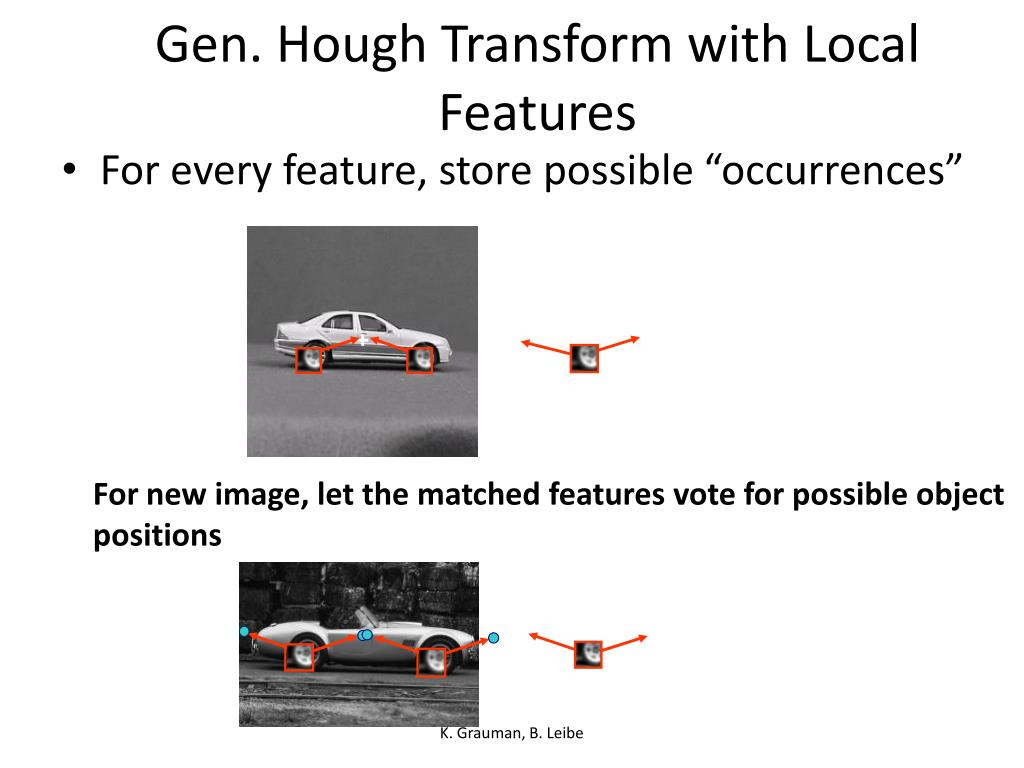 Gen. Hough Transform with Local Features

• For every feature, store possible “occurrences”

For new image, let the matched features vote for possible object positions

K. Grauman, B. Leibe